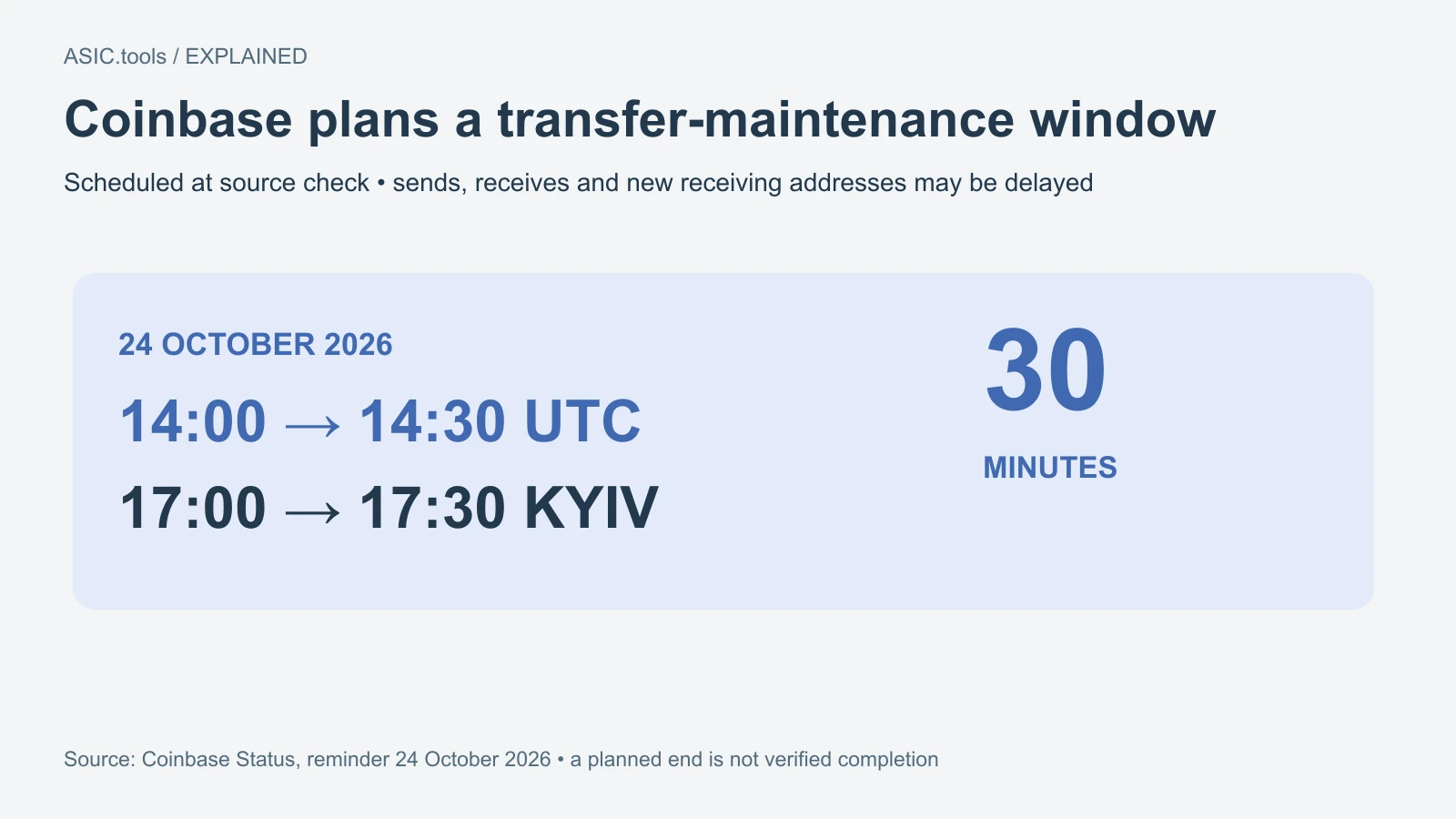 ASIC.tools / EXPLAINED

Coinbase plans a transfer-maintenance window

Scheduled at source check • sends, receives and new receiving addresses may be delayed

24 OCTOBER 2026

14:00 → 14:30 UTC

17:00 → 17:30 KYIV

30

MINUTES

Source: Coinbase Status, reminder 24 October 2026 • a planned end is not verified completion